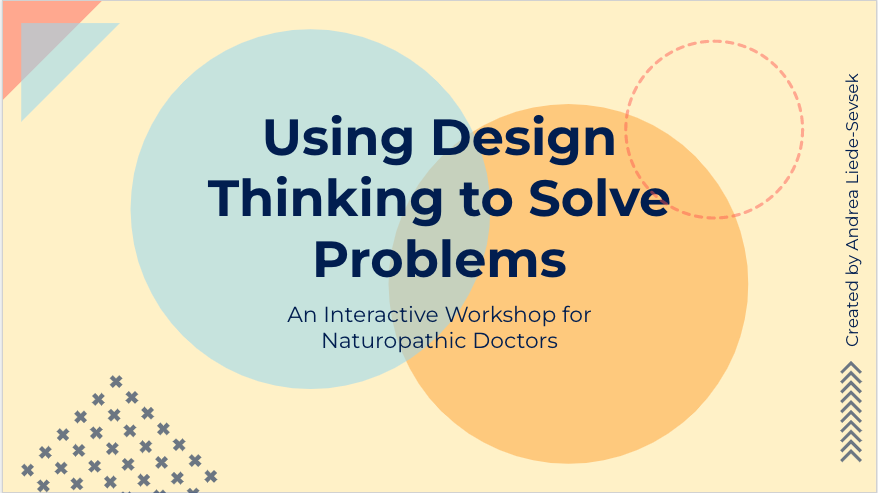 Using Design Thinking to Solve Problems

An Interactive Workshop for Naturopathic Doctors

Created by Andrea Liede-Sevsek